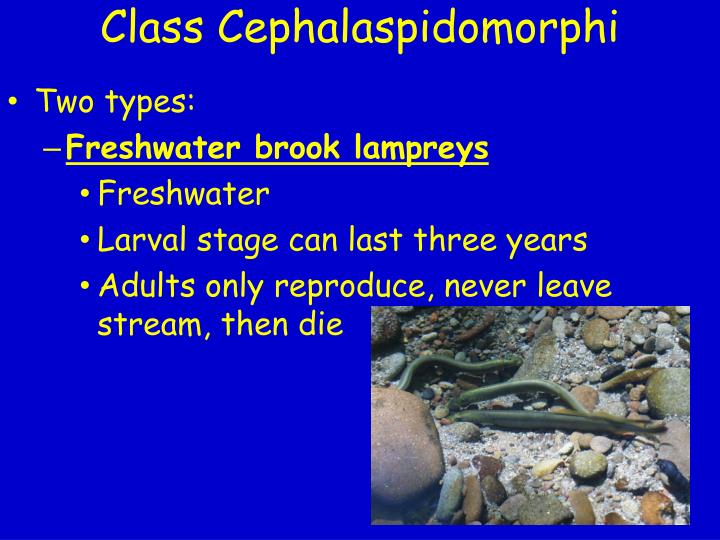 Class Cephalaspidomorphi

• Two types:

– Freshwater brook lampreys

• Freshwater

• Larval stage can last three years

• Adults only reproduce, never leave stream, then die